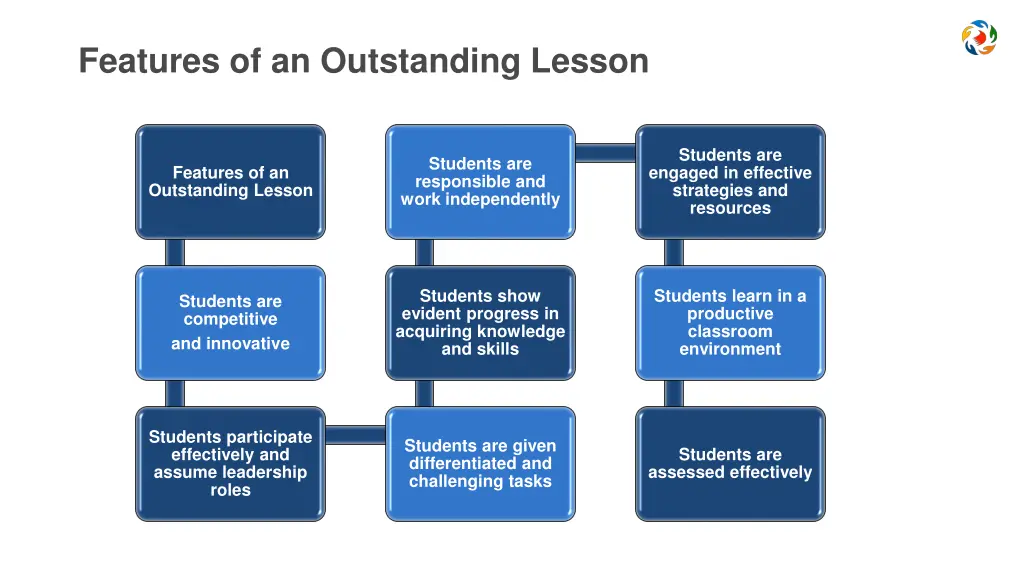 Features of an Outstanding Lesson

Features of an Outstanding Lesson

Students are responsible and work independently

Students are engaged in effective strategies and resources

Students are competitive

and innovative

Students show evident progress in acquiring knowledge and skills

Students learn in a productive classroom environment

Students participate effectively and assume leadership roles

Students are given differentiated and challenging tasks

Students are assessed effectively